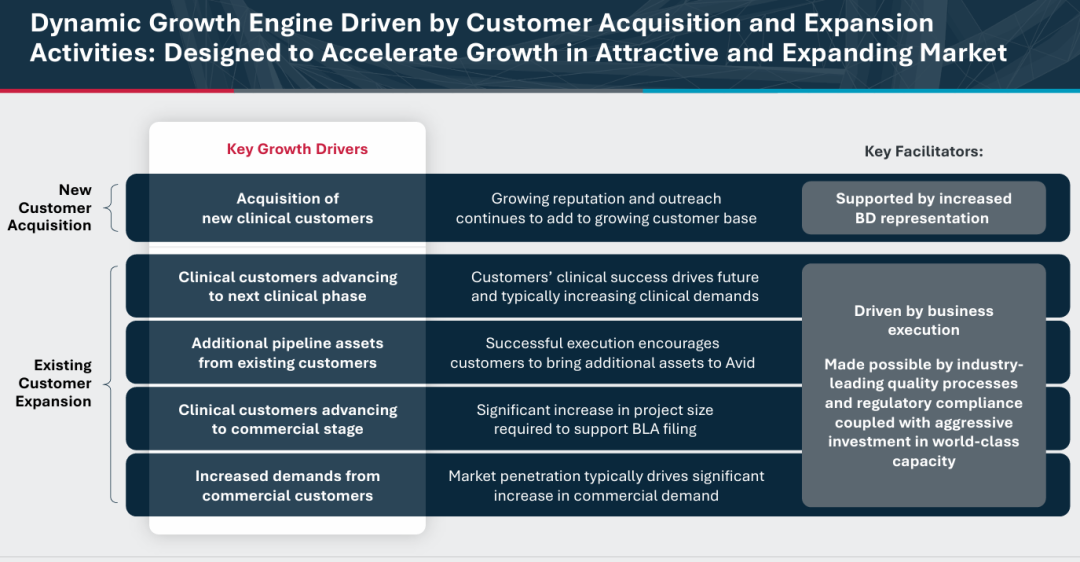 Dynamic Growth Engine Driven by Customer Acquisition and Expansion Activities: Designed to Accelerate Growth in Attractive and Expanding Market

Key Growth Drivers

Key Facilitators:

New Customer Acquisition

Acquisition of new clinical customers

Growing reputation and outreach continues to add to growing customer base

Supported by increased BD representation

Existing Customer Expansion

Clinical customers advancing to next clinical phase

Customers' clinical success drives future and typically increasing clinical demands

Additional pipeline assets from existing customers

Successful execution encourages customers to bring additional assets to Avid

Clinical customers advancing to commercial stage

Significant increase in project size required to support BLA filing

Increased demands from commercial customers

Market penetration typically drives significant increase in commercial demand

Driven by business execution

Made possible by industry-leading quality processes and regulatory compliance coupled with aggressive investment in world-class capacity